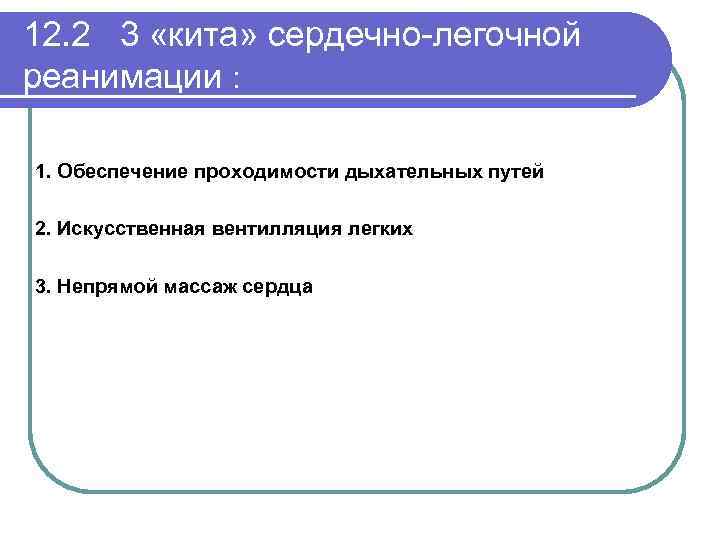 12.2 3 «кита» сердечно-легочной реанимации :

1. Обеспечение проходимости дыхательных путей

2. Искусственная вентилляция легких

3. Непрямой массаж сердца